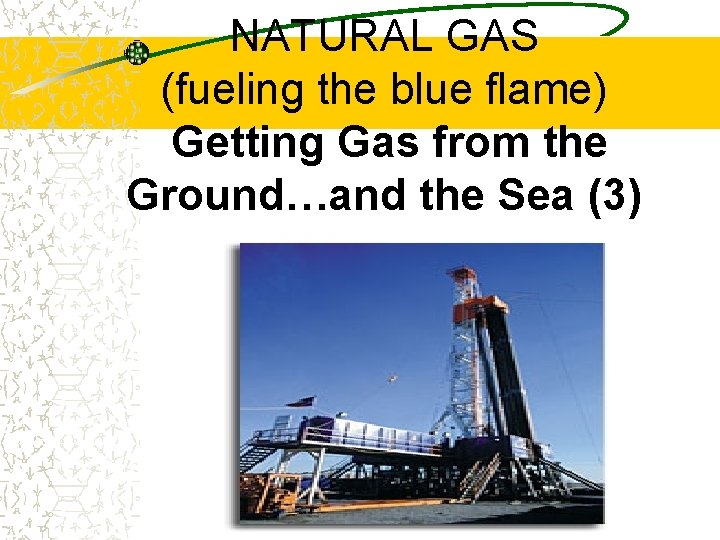 NATURAL GAS
(fueling the blue flame)
Getting Gas from the Ground…and the Sea (3)